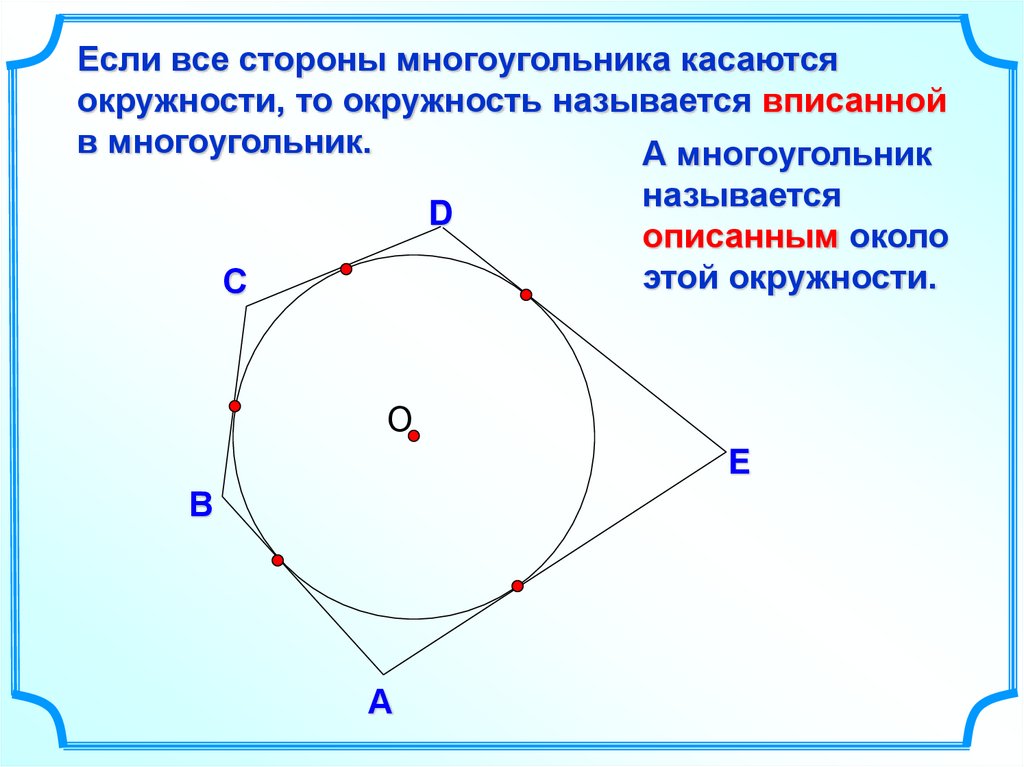 Если все стороны многоугольника касаются окружности, то окружность называется вписанной в многоугольник.

А многоугольник называется описанным около этой окружности.

D

C

O

E

B

A